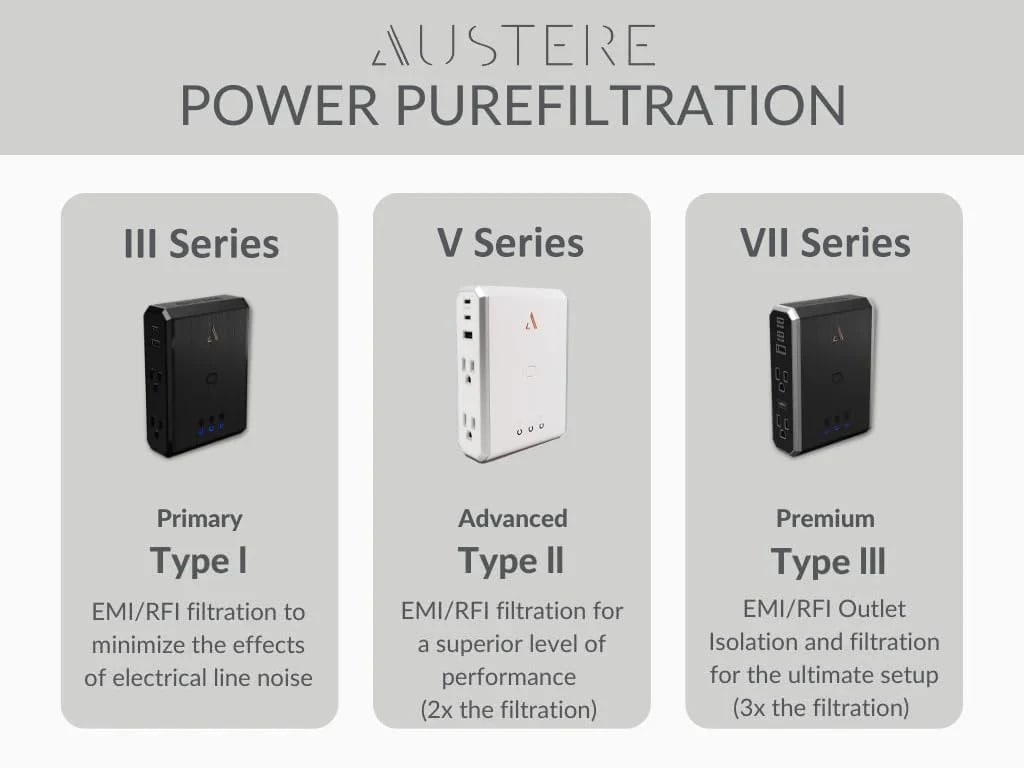 AUSTERE
POWER PUREFILTRATION

III Series

Primary
Type I
EMI/RFI filtration to minimize the effects of electrical line noise

V Series

Advanced
Type II
EMI/RFI filtration for a superior level of performance
(2x the filtration)

VII Series

Premium
Type III
EMI/RFI Outlet Isolation and filtration for the ultimate setup
(3x the filtration)